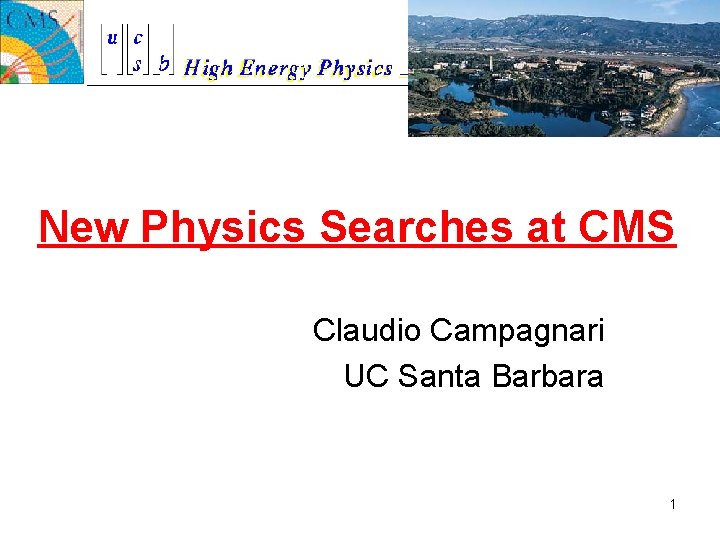 CMS

u c s b High Energy Physics

New Physics Searches at CMS

Claudio Campagnari
UC Santa Barbara

1